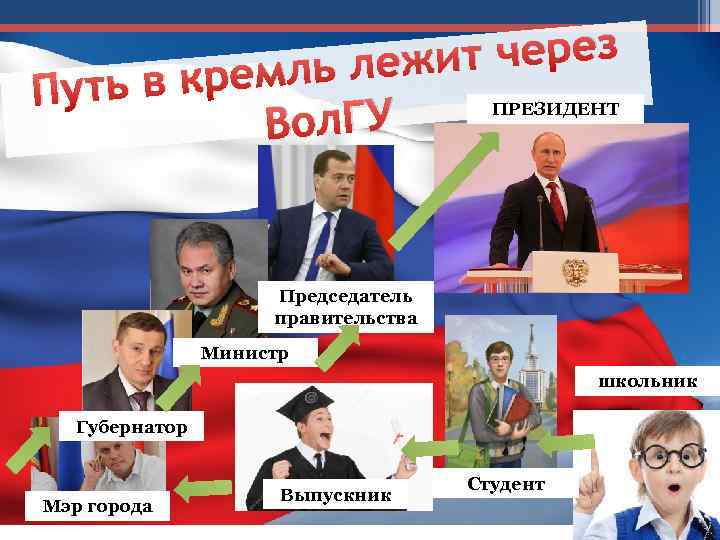 Путь в кремль лежит через ВолГУ

ПРЕЗИДЕНТ

Председатель правительства

Министр

Губернатор

Мэр города

Выпускник

Студент

школьник